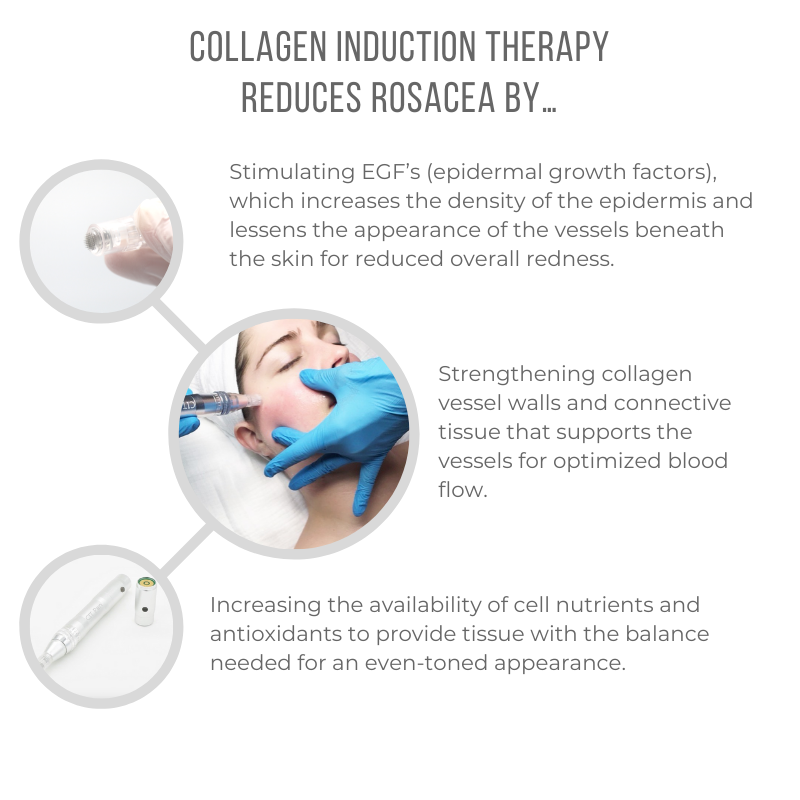 COLLAGEN INDUCTION THERAPY REDUCES ROSACEA BY…

Stimulating EGF's (epidermal growth factors), which increases the density of the epidermis and lessens the appearance of the vessels beneath the skin for reduced overall redness.

Strengthening collagen vessel walls and connective tissue that supports the vessels for optimized blood flow.

Increasing the availability of cell nutrients and antioxidants to provide tissue with the balance needed for an even-toned appearance.